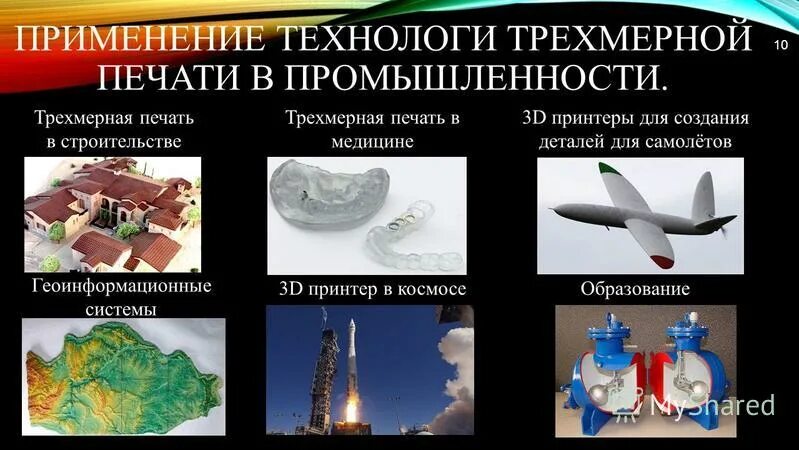 ПРИМЕНЕНИЕ ТЕХНОЛОГИ ТРЕХМЕРНОЙ ПЕЧАТИ В ПРОМЫШЛЕННОСТИ.

10

Трехмерная печать в строительстве

Трехмерная печать в медицине

3D принтеры для создания деталей для самолётов

Геоинформационные системы

3D принтер в космосе

Образование

MyShared